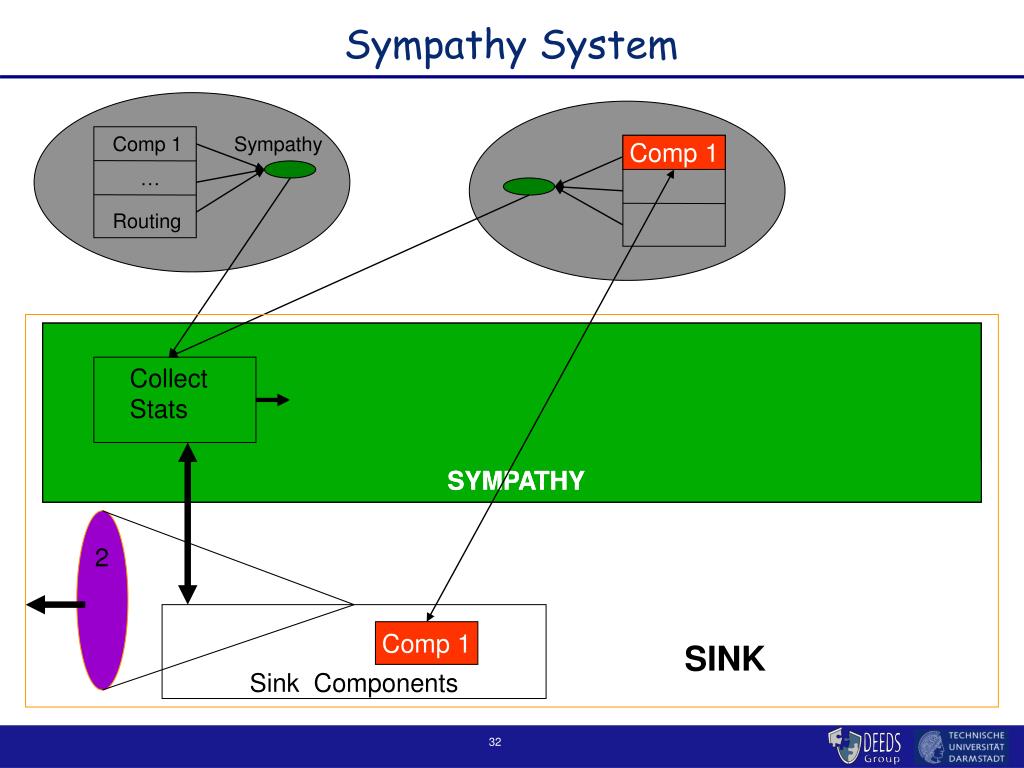 Sympathy System

Comp 1
…
Routing
Sympathy

Comp 1

Collect Stats

SYMPATHY

2

Comp 1
Sink Components

SINK

32

DEEDS Group

TECHNISCHE UNIVERSITÄT DARMSTADT